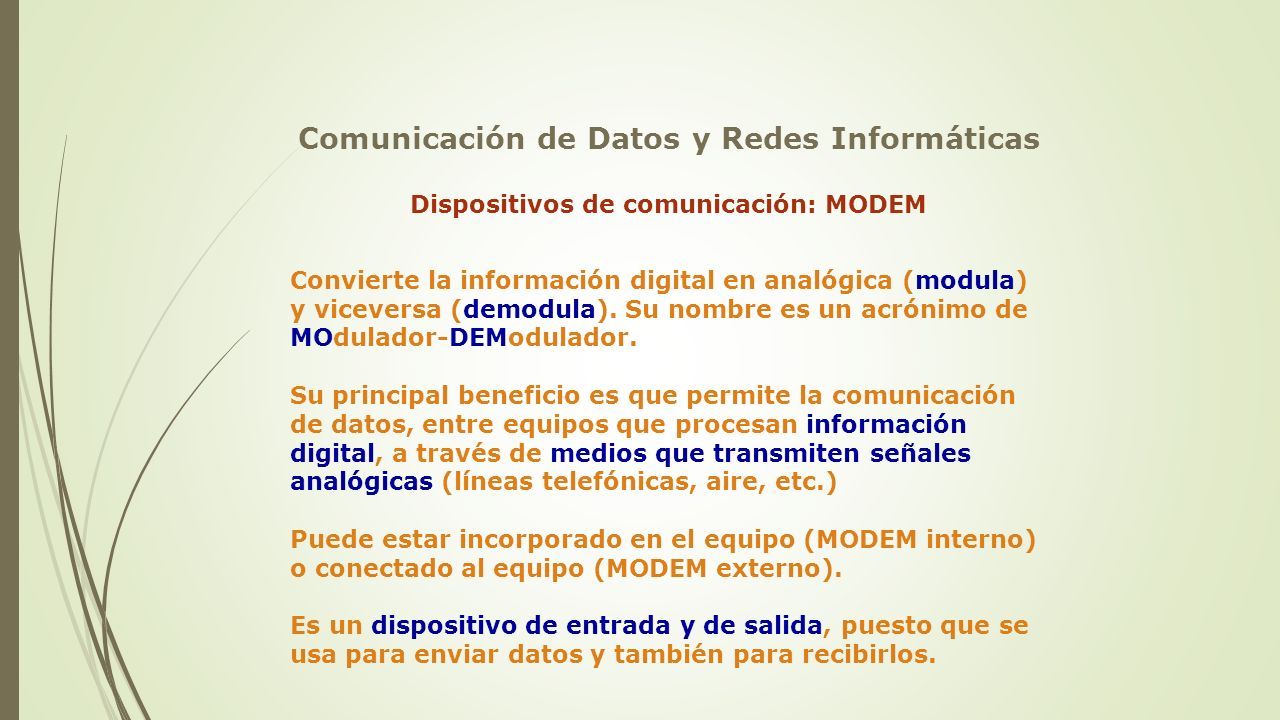 Comunicación de Datos y Redes Informáticas

Dispositivos de comunicación: MODEM

Convierte la información digital en analógica (modula) y viceversa (demodula). Su nombre es un acrónimo de MOdulador-DEModulador.

Su principal beneficio es que permite la comunicación de datos, entre equipos que procesan información digital, a través de medios que transmiten señales analógicas (líneas telefónicas, aire, etc.)

Puede estar incorporado en el equipo (MODEM interno) o conectado al equipo (MODEM externo).

Es un dispositivo de entrada y de salida, puesto que se usa para enviar datos y también para recibirlos.